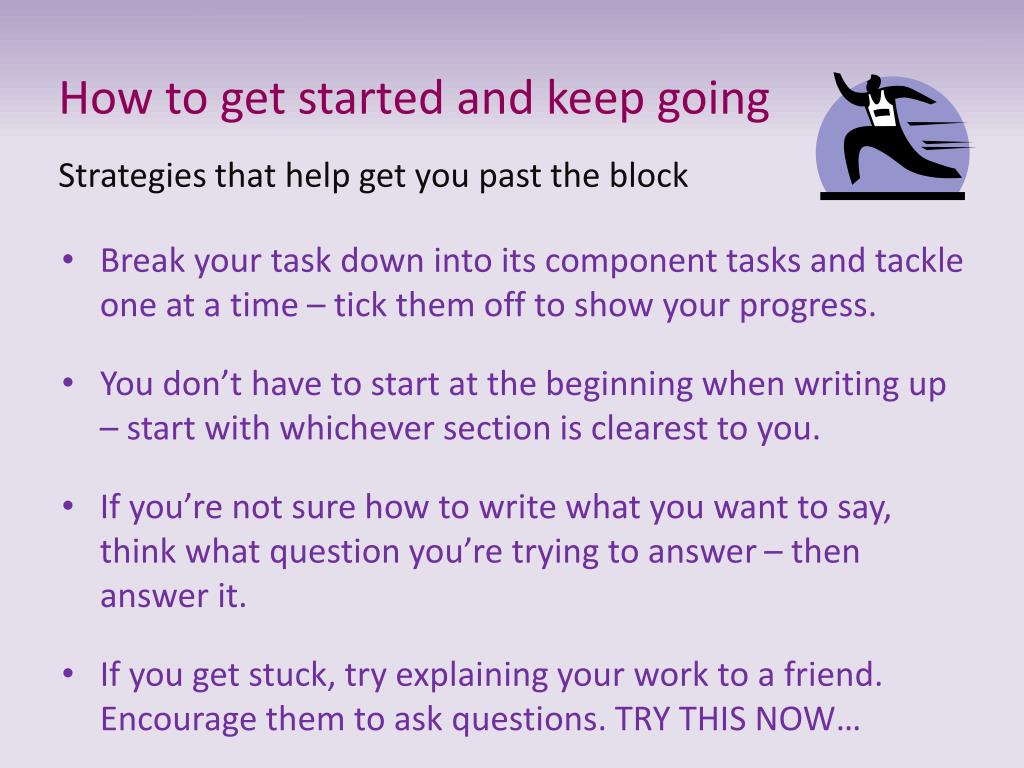 How to get started and keep going

Strategies that help get you past the block

• Break your task down into its component tasks and tackle one at a time – tick them off to show your progress.

• You don’t have to start at the beginning when writing up – start with whichever section is clearest to you.

• If you’re not sure how to write what you want to say, think what question you’re trying to answer – then answer it.

• If you get stuck, try explaining your work to a friend. Encourage them to ask questions. TRY THIS NOW…